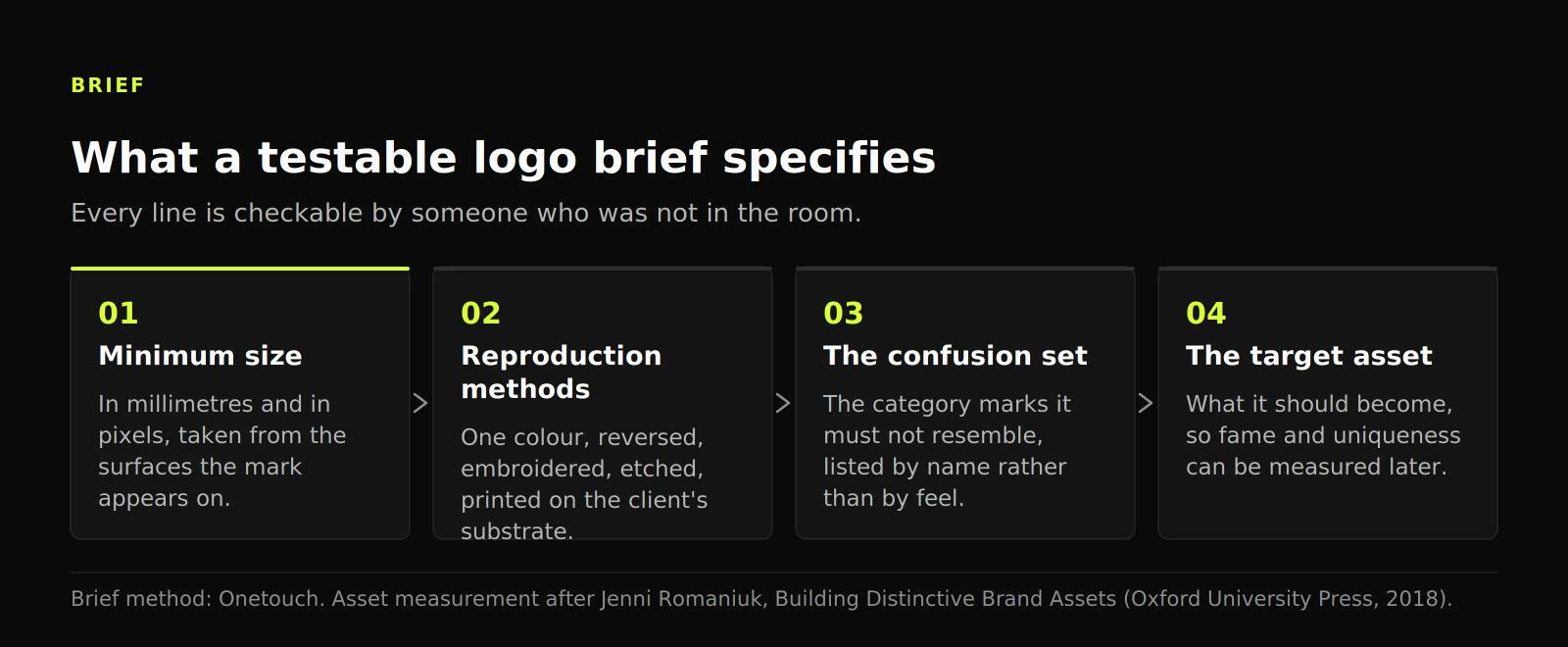 BRIEF

What a testable logo brief specifies

Every line is checkable by someone who was not in the room.

01
Minimum size
In millimetres and in pixels, taken from the surfaces the mark appears on.

02
Reproduction methods
One colour, reversed, embroidered, etched, printed on the client's substrate.

03
The confusion set
The category marks it must not resemble, listed by name rather than by feel.

04
The target asset
What it should become, so fame and uniqueness can be measured later.

Brief method: Onetouch. Asset measurement after Jenni Romaniuk, Building Distinctive Brand Assets (Oxford University Press, 2018).